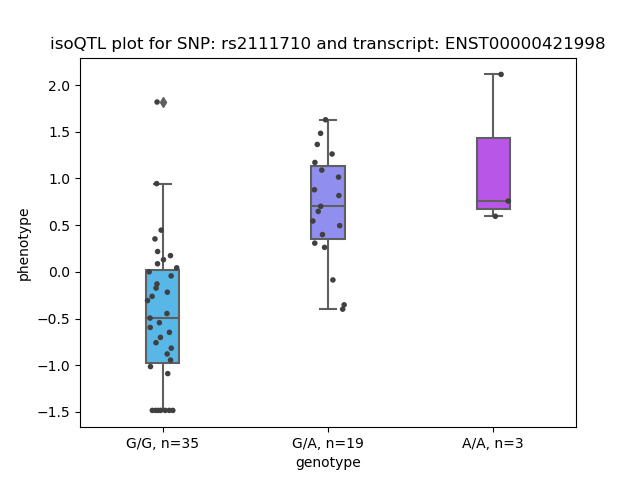 isoQTL plot for SNP: rs2111710 and transcript: ENST00000421998

phenotype

2.0
1.5
1.0
0.5
0.0
−0.5
−1.0
−1.5

G/G, n=35
G/A, n=19
A/A, n=3

genotype